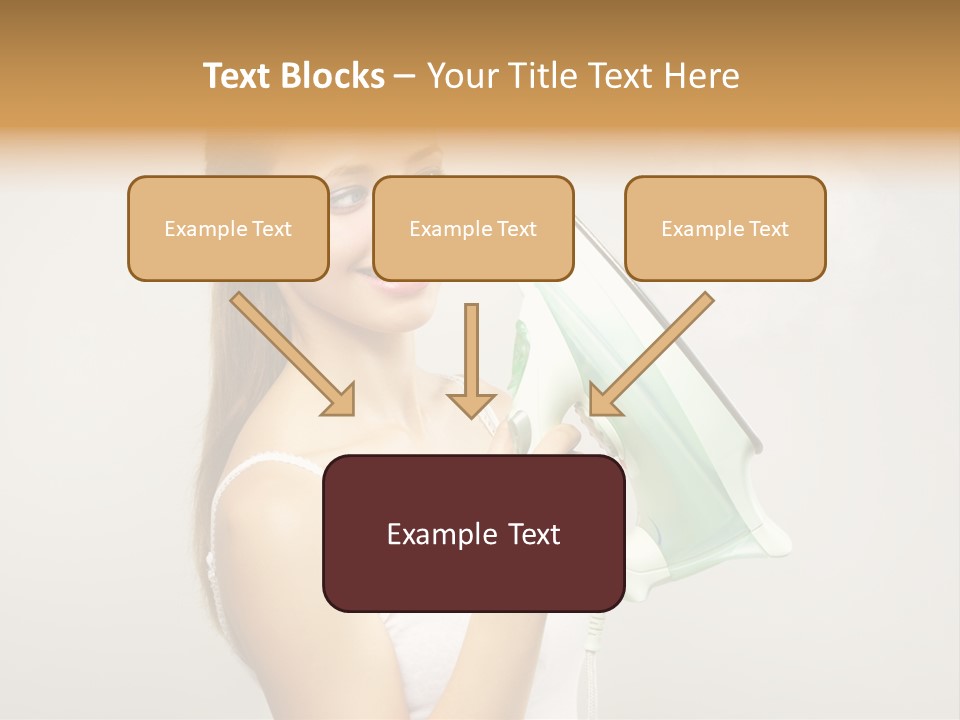 Text Blocks – Your Title Text Here

Example Text

Example Text

Example Text

Example Text